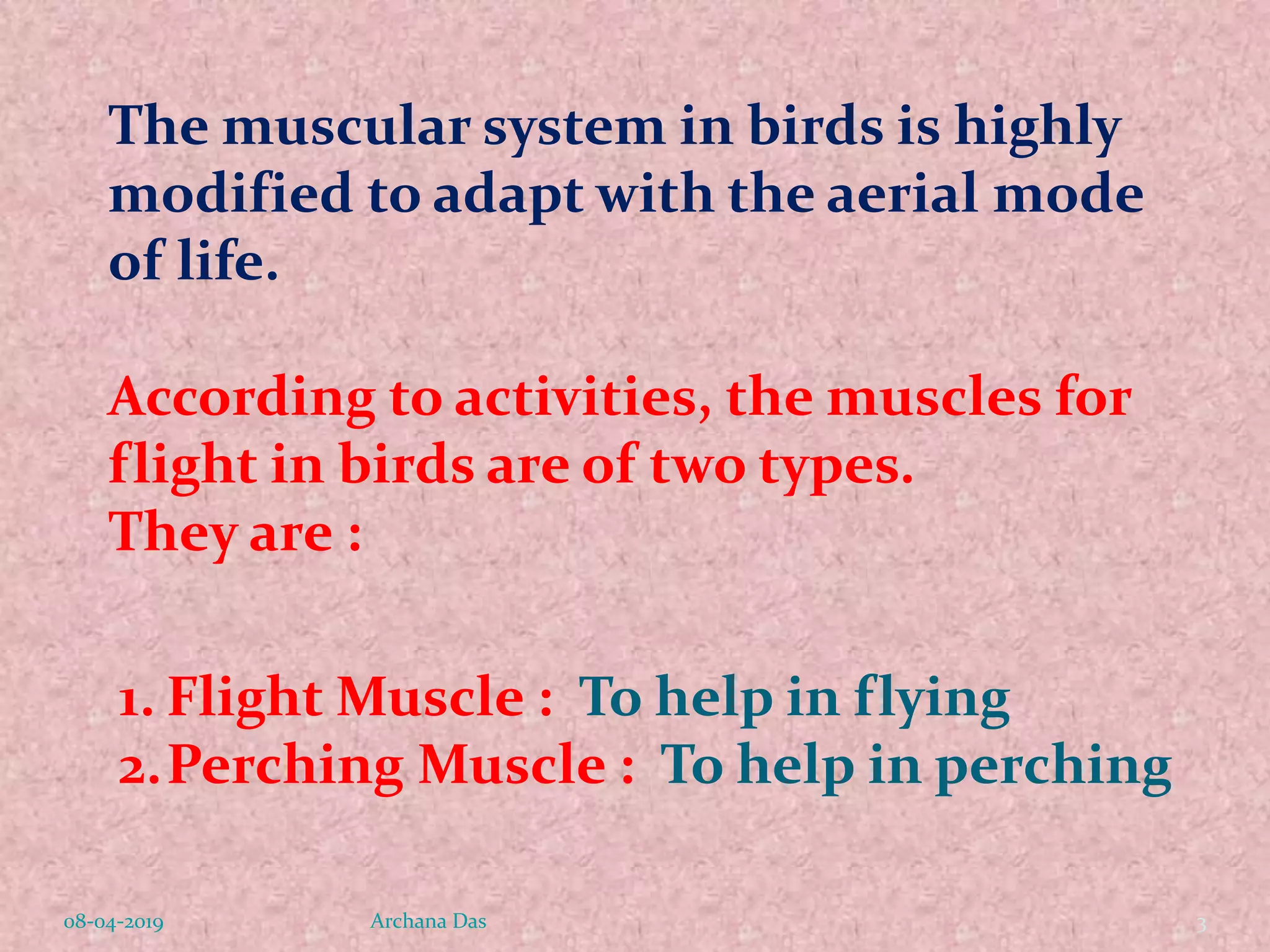 The muscular system in birds is highly modified to adapt with the aerial mode of life.

According to activities, the muscles for flight in birds are of two types.
They are :

1. Flight Muscle : To help in flying
2. Perching Muscle : To help in perching

08-04-2019 Archana Das 3